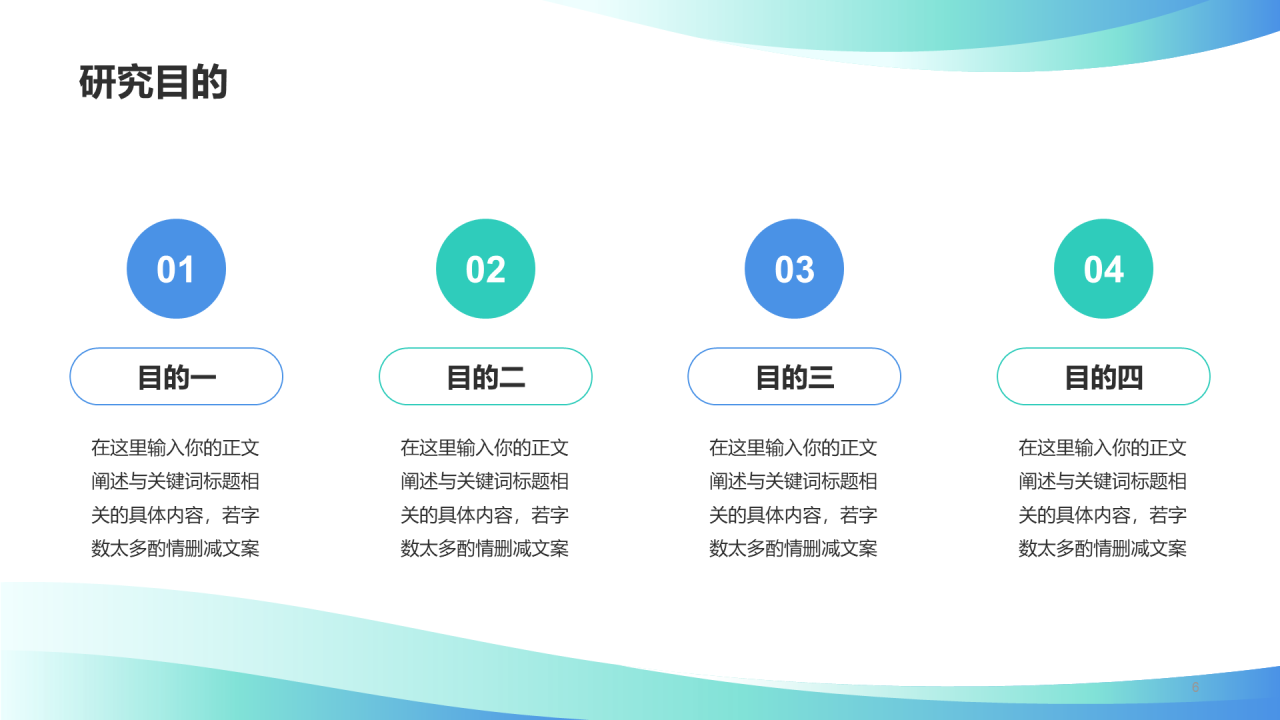 研究目的

01

目的一

在这里输入你的正文阐述与关键词标题相关的具体内容，若字数太多酌情删减文案

02

目的二

在这里输入你的正文阐述与关键词标题相关的具体内容，若字数太多酌情删减文案

03

目的三

在这里输入你的正文阐述与关键词标题相关的具体内容，若字数太多酌情删减文案

04

目的四

在这里输入你的正文阐述与关键词标题相关的具体内容，若字数太多酌情删减文案

6